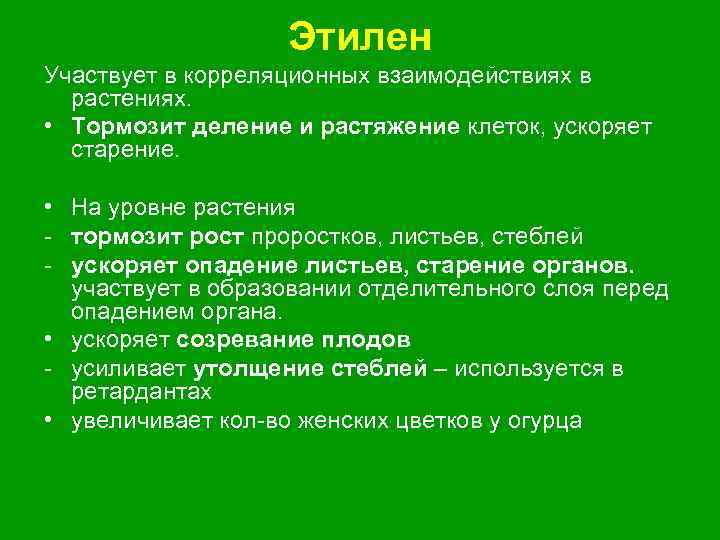 Этилен

Участвует в корреляционных взаимодействиях в растениях.

• Тормозит деление и растяжение клеток, ускоряет старение.

• На уровне растения
- тормозит рост проростков, листьев, стеблей
- ускоряет опадение листьев, старение органов. участвует в образовании отделительного слоя перед опадением органа.
• ускоряет созревание плодов
- усиливает утолщение стеблей – используется в ретардантах
• увеличивает кол-во женских цветков у огурца